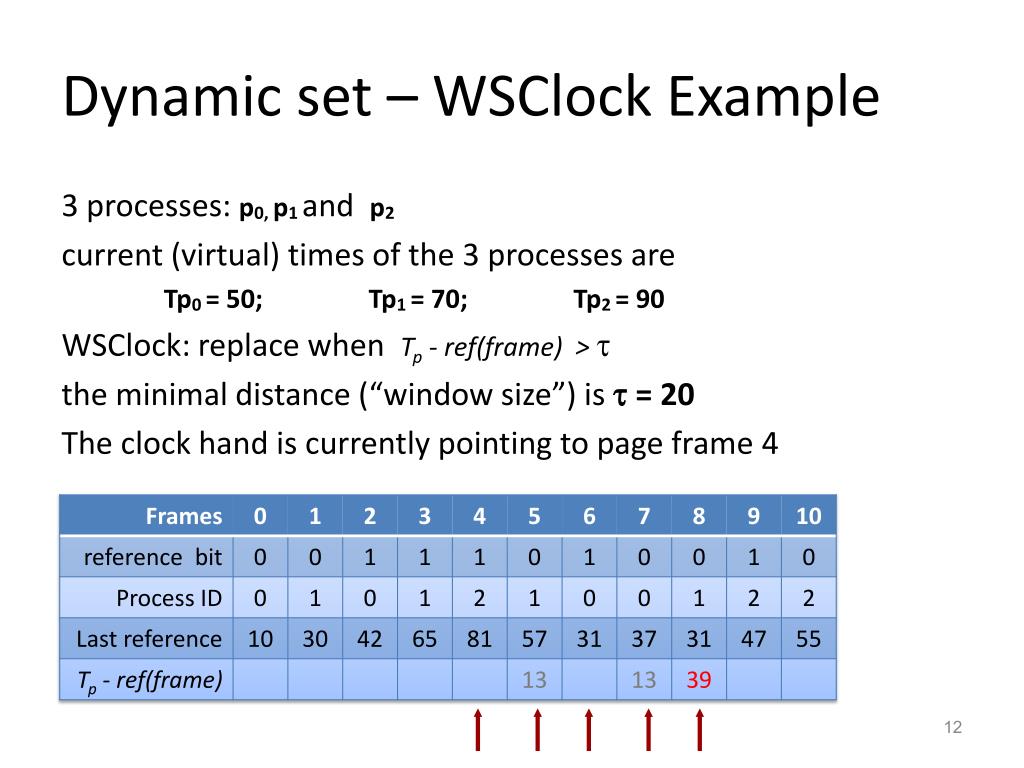 Dynamic set – WSClock Example

3 processes: $p_0$, $p_1$ and $p_2$

current (virtual) times of the 3 processes are

$Tp_0 = 50$; $Tp_1 = 70$; $Tp_2 = 90$

WSClock: replace when $T_p$ - ref(frame) $> \tau$

the minimal distance (“window size”) is $\tau = 20$

The clock hand is currently pointing to page frame 4

| Frames | 0 | 1 | 2 | 3 | 4 | 5 | 6 | 7 | 8 | 9 | 10 |
|---|---|---|---|---|---|---|---|---|---|---|---|
| reference bit | 0 | 0 | 1 | 1 | 1 | 0 | 1 | 0 | 0 | 1 | 0 |
| Process ID | 0 | 1 | 0 | 1 | 2 | 1 | 0 | 0 | 1 | 2 | 2 |
| Last reference | 10 | 30 | 42 | 65 | 81 | 57 | 31 | 37 | 31 | 47 | 55 |
| $T_p$ - ref(frame) | | | | | | 13 | | 13 | 39 | | |

12